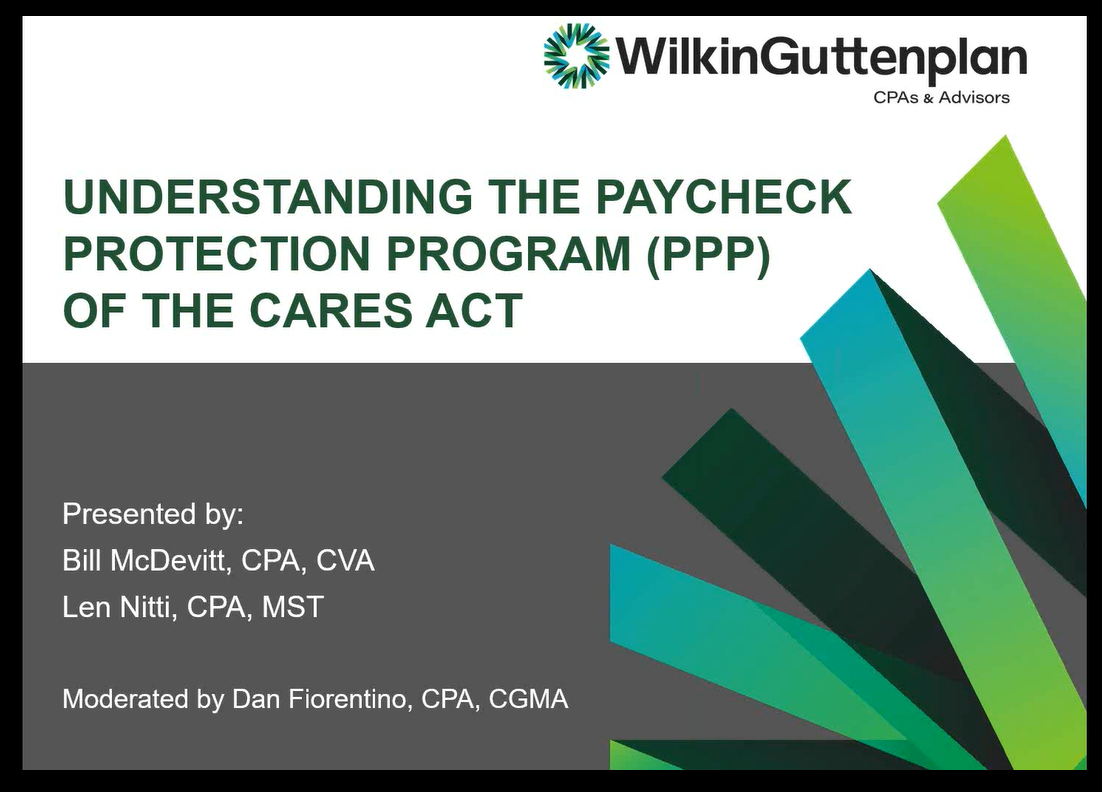 WilkinGuttenplan
CPAs & Advisors

UNDERSTANDING THE PAYCHECK PROTECTION PROGRAM (PPP) OF THE CARES ACT

Presented by:
Bill McDevitt, CPA, CVA
Len Nitti, CPA, MST

Moderated by Dan Fiorentino, CPA, CGMA